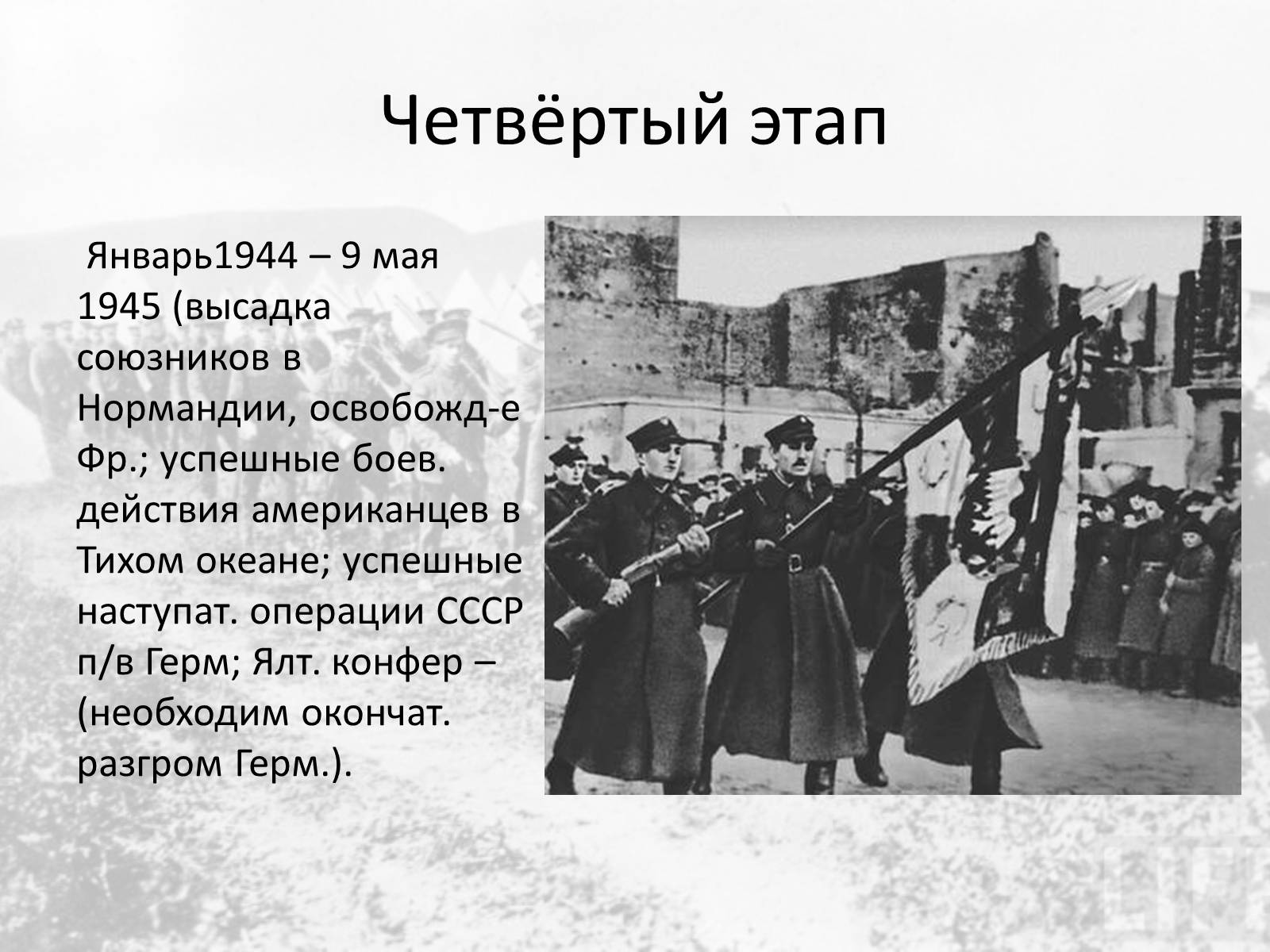 Четвёртый этап

Январь1944 – 9 мая 1945 (высадка союзников в Нормандии, освобожд-е Фр.; успешные боев. действия американцев в Тихом океане; успешные наступат. операции СССР п/в Герм; Ялт. конфер – (необходим окончат. разгром Герм.).